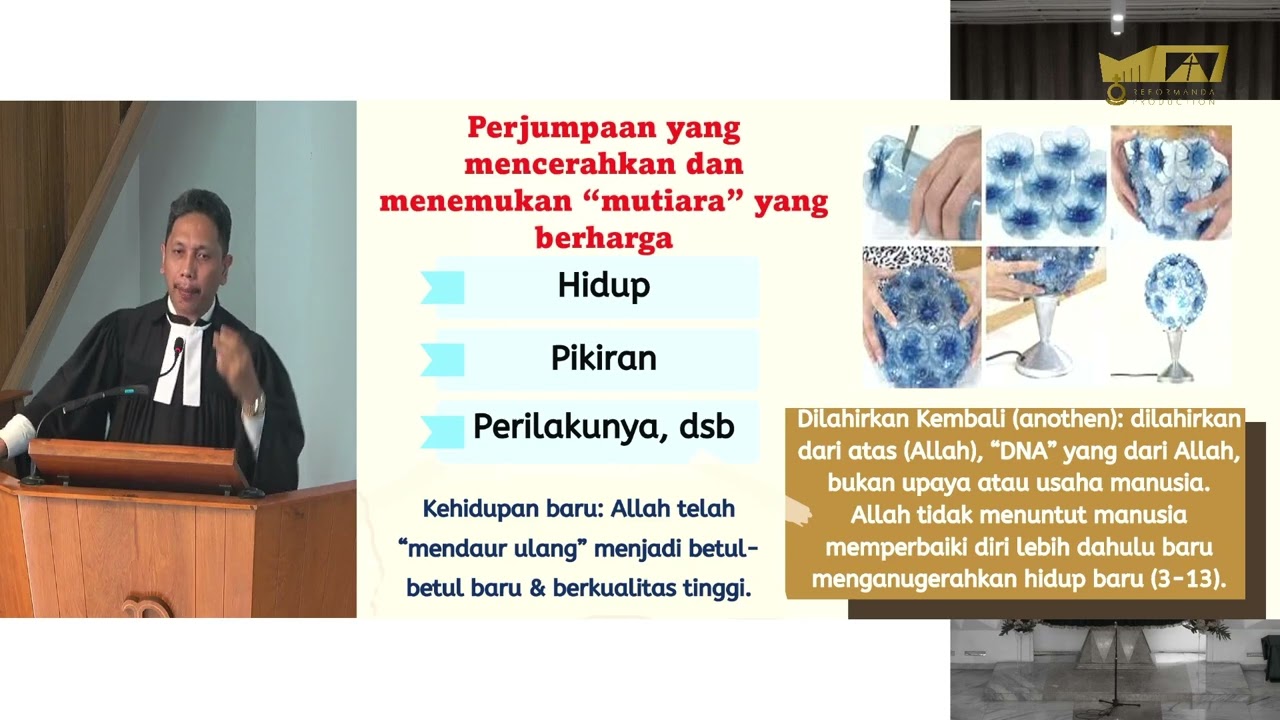 REFORMANDA PRODUCTION

Perjumpaan yang mencerahkan dan menemukan “mutiara” yang berharga

Hidup

Pikiran

Perilakunya, dsb

Kehidupan baru: Allah telah “mendaur ulang” menjadi betul-betul baru & berkualitas tinggi.

Dilahirkan Kembali (anothen): dilahirkan dari atas (Allah), “DNA” yang dari Allah, bukan upaya atau usaha manusia. Allah tidak menuntut manusia memperbaiki diri lebih dahulu baru menganugerahkan hidup baru (3-13).